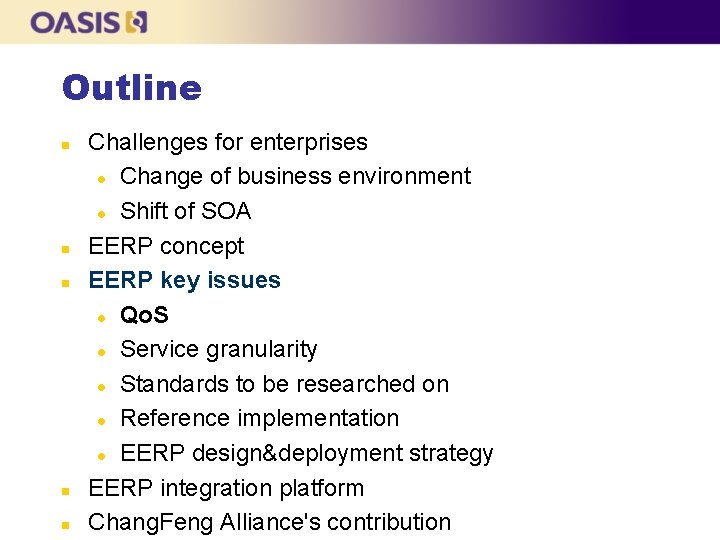 OASIS

Outline

- Challenges for enterprises
  - Change of business environment
  - Shift of SOA
- EERP concept
- EERP key issues
  - QoS
  - Service granularity
  - Standards to be researched on
  - Reference implementation
  - EERP design&deployment strategy
- EERP integration platform
- ChangFeng Alliance's contribution